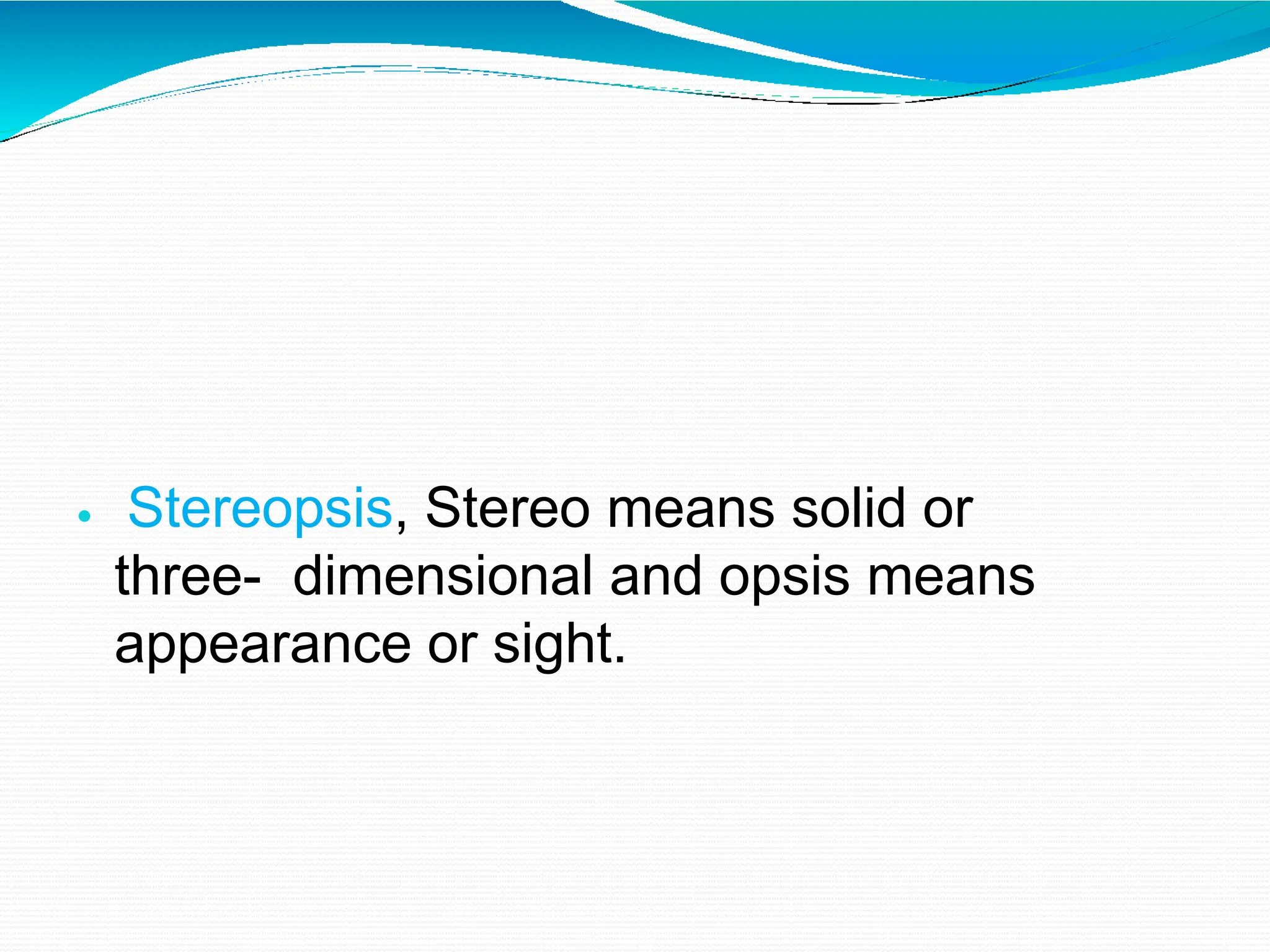 • Stereopsis, Stereo means solid or three- dimensional and opsis means appearance or sight.